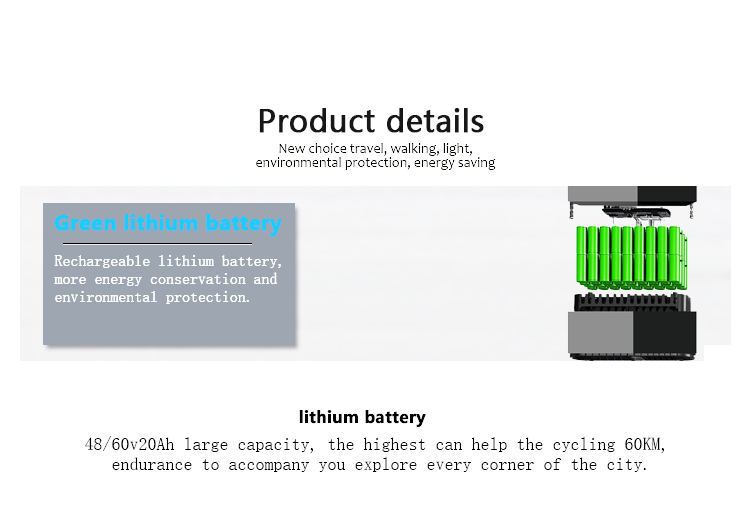 Product details
New choice travel, walking, light, environmental protection, energy saving

Green lithium battery

Rechargeable lithium battery, more energy conservation and environmental protection.

lithium battery
48/60v20Ah large capacity, the highest can help the cycling 60KM, endurance to accompany you explore every corner of the city.